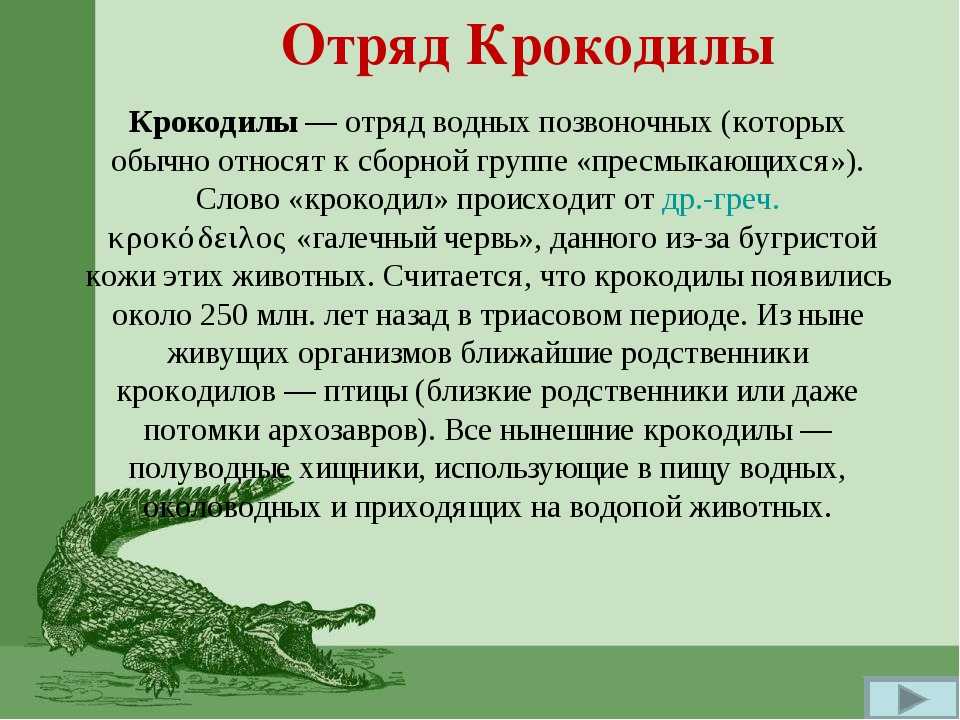 Отряд Крокодилы

Крокодилы — отряд водных позвоночных (которых обычно относят к сборной группе «пресмыкающихся»). Слово «крокодил» происходит от др.-греч. κροκόδειλος «галечный червь», данного из-за бугристой кожи этих животных. Считается, что крокодилы появились около 250 млн. лет назад в триасовом периоде. Из ныне живущих организмов ближайшие родственники крокодилов — птицы (близкие родственники или даже потомки архозавров). Все нынешние крокодилы — полуводные хищники, использующие в пищу водных, околоводных и приходящих на водопой животных.